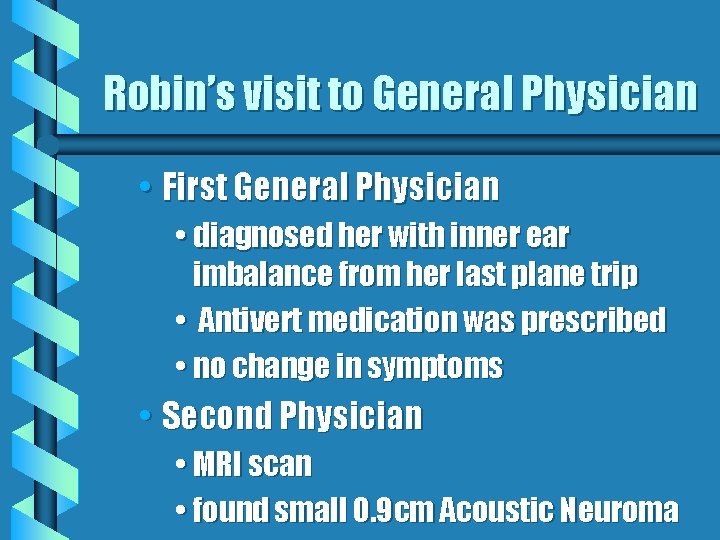 Robin's visit to General Physician

• First General Physician
  • diagnosed her with inner ear imbalance from her last plane trip
  • Antivert medication was prescribed
  • no change in symptoms
• Second Physician
  • MRI scan
  • found small 0.9cm Acoustic Neuroma